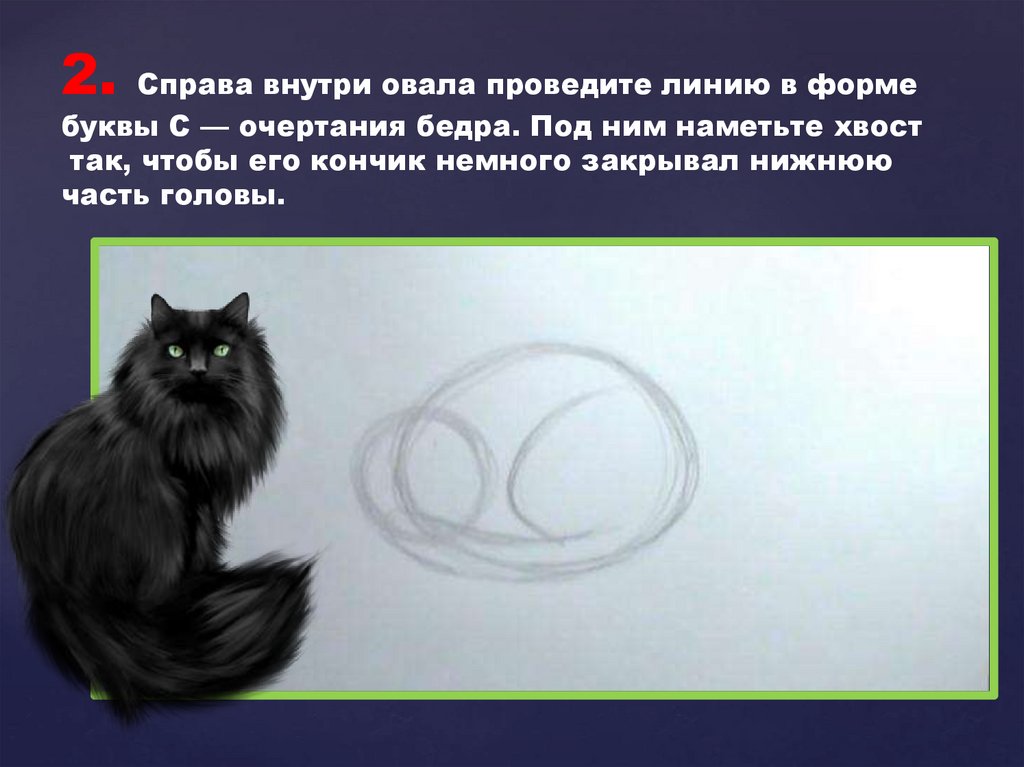 2. Справа внутри овала проведите линию в форме буквы С — очертания бедра. Под ним наметьте хвост так, чтобы его кончик немного закрывал нижнюю часть головы.